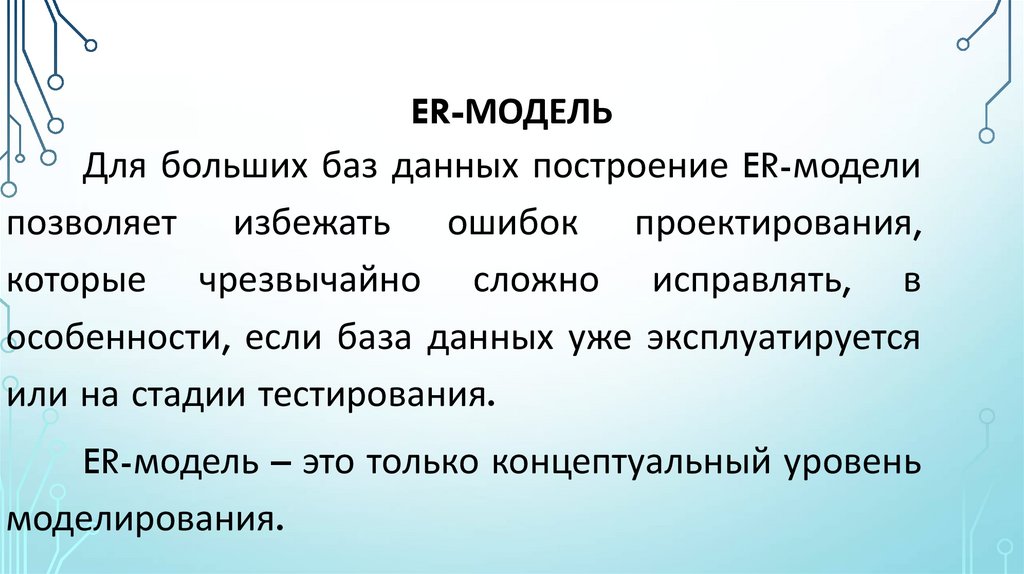 ER-МОДЕЛЬ

Для больших баз данных построение ER-модели позволяет избежать ошибок проектирования, которые чрезвычайно сложно исправлять, в особенности, если база данных уже эксплуатируется или на стадии тестирования.

ER-модель – это только концептуальный уровень моделирования.